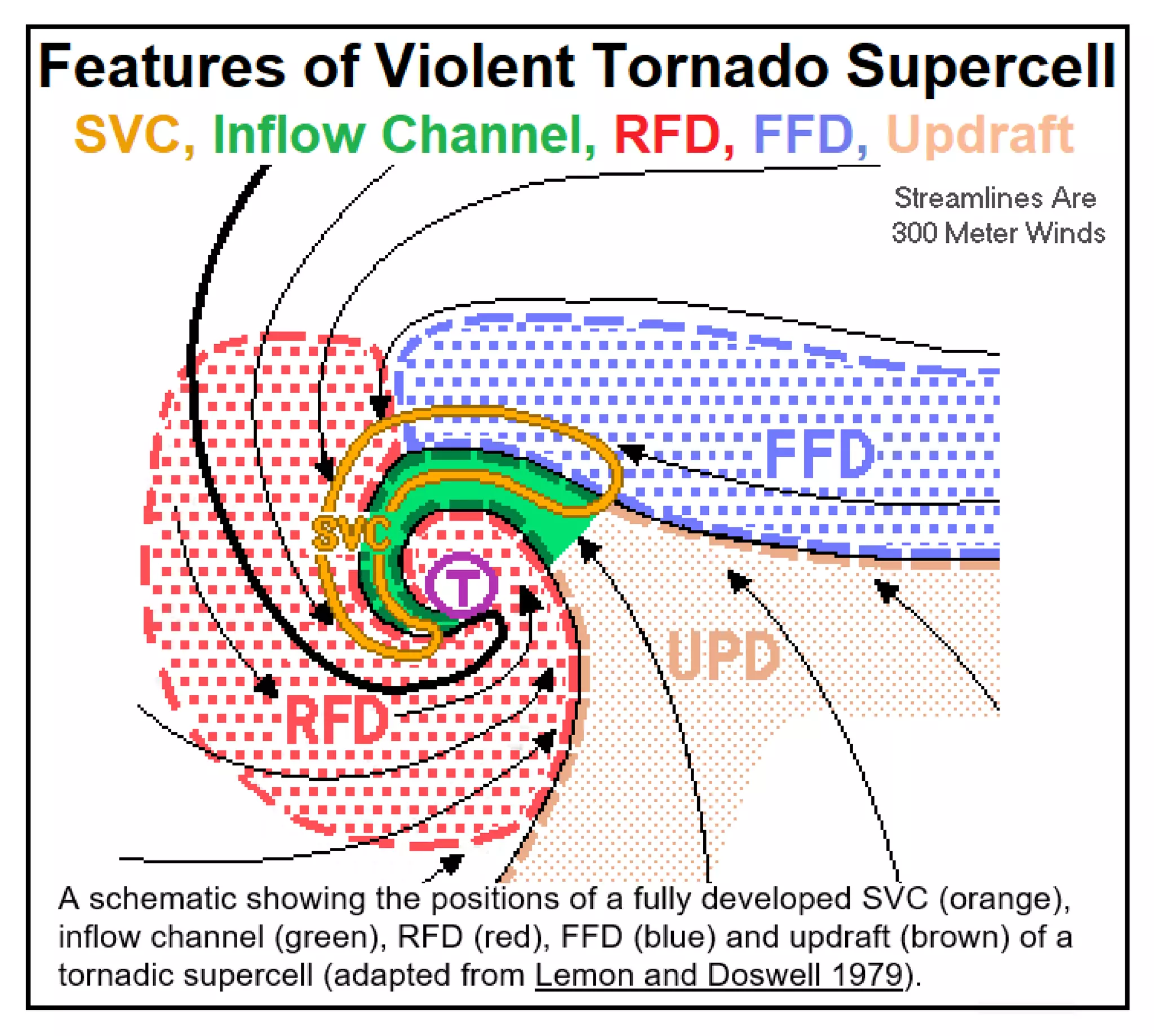 Features of Violent Tornado Supercell

SVC, Inflow Channel, RFD, FFD, Updraft

Streamlines Are
300 Meter Winds

FFD

SVC

T

UPD

RFD

A schematic showing the positions of a fully developed SVC (orange), inflow channel (green), RFD (red), FFD (blue) and updraft (brown) of a tornadic supercell (adapted from Lemon and Doswell 1979).